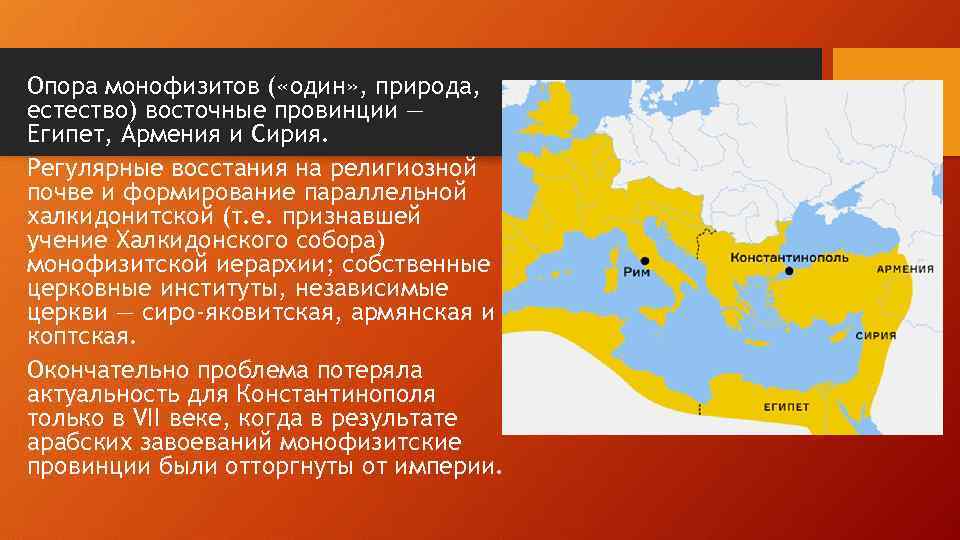 Опора монофизитов («один», природа, естество) восточные провинции — Египет, Армения и Сирия.

Регулярные восстания на религиозной почве и формирование параллельной халкидонитской (т.е. признавшей учение Халкидонского собора) монофизитской иерархии; собственные церковные институты, независимые церкви — сиро-яковитская, армянская и коптская.

Окончательно проблема потеряла актуальность для Константинополя только в VII веке, когда в результате арабских завоеваний монофизитские провинции были отторгнуты от империи.

Рим

Константинополь

АРМЕНИЯ

СИРИЯ

ЕГИПЕТ